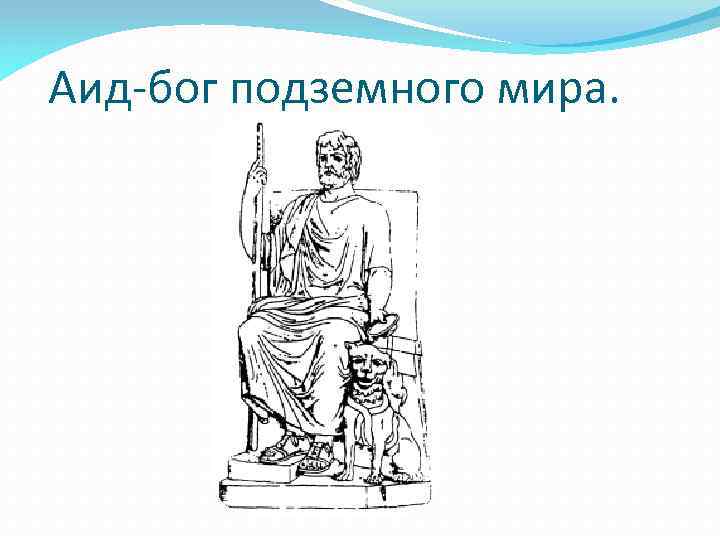 Аид-бог подземного мира.